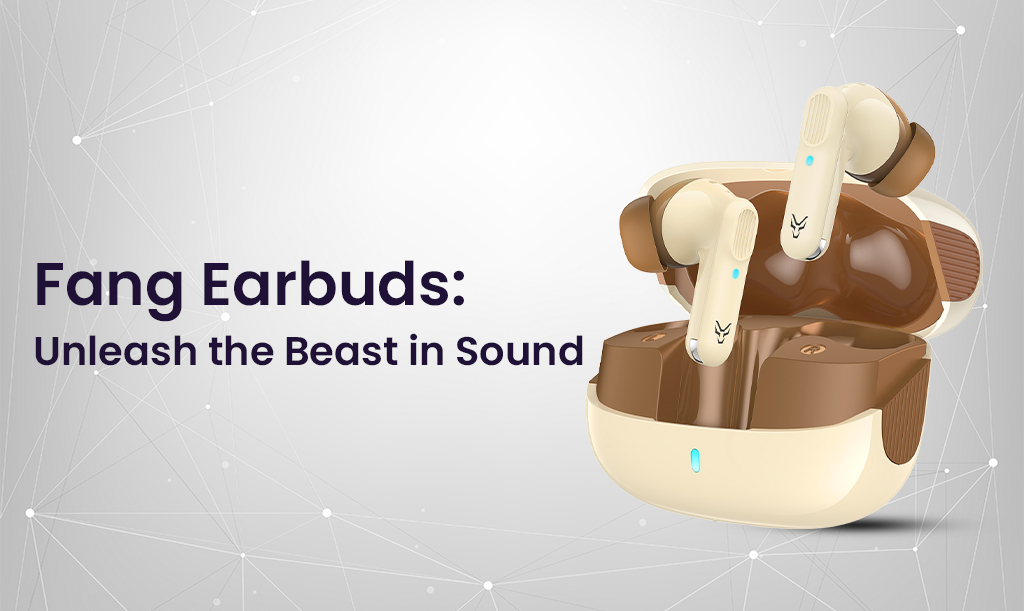 Fang Earbuds:
Unleash the Beast in Sound